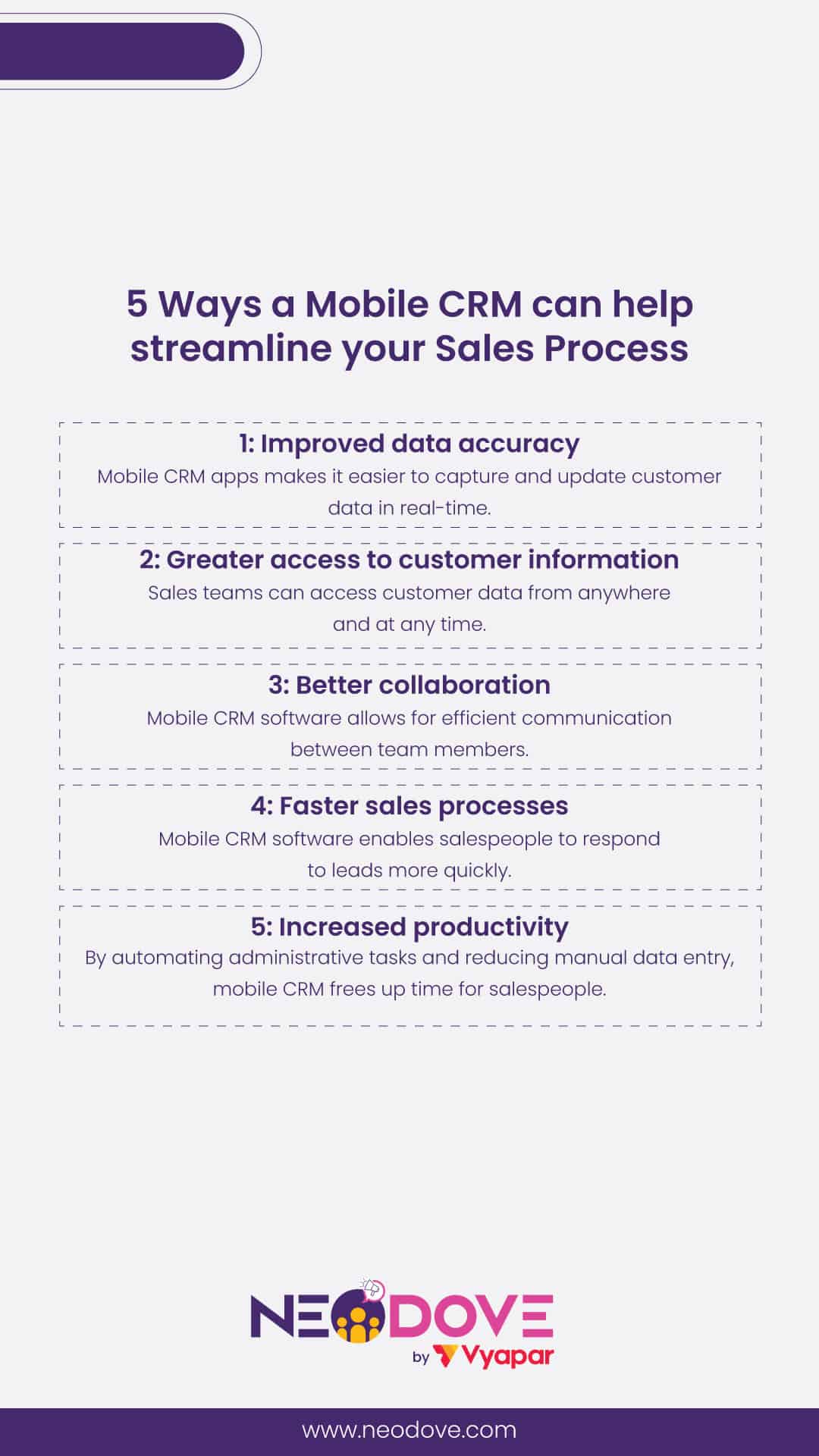 5 Ways a Mobile CRM can help streamline your Sales Process

1: Improved data accuracy
Mobile CRM apps makes it easier to capture and update customer data in real-time.

2: Greater access to customer information
Sales teams can access customer data from anywhere and at any time.

3: Better collaboration
Mobile CRM software allows for efficient communication between team members.

4: Faster sales processes
Mobile CRM software enables salespeople to respond to leads more quickly.

5: Increased productivity
By automating administrative tasks and reducing manual data entry, mobile CRM frees up time for salespeople.

NEODOVE
by Vyapar

www.neodove.com